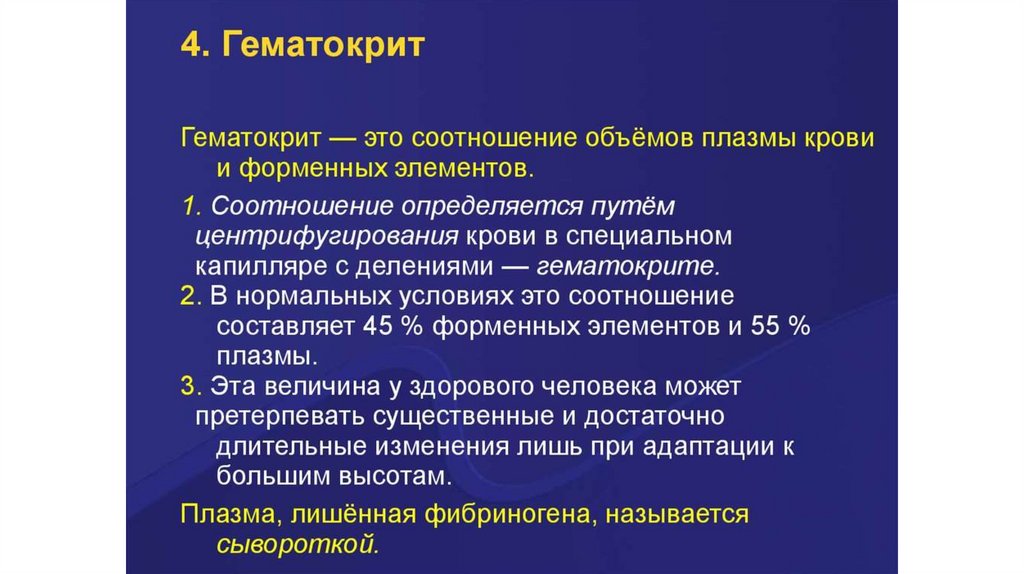 4. Гематокрит

Гематокрит — это соотношение объёмов плазмы крови и форменных элементов.

1. Соотношение определяется путём центрифугирования крови в специальном капилляре с делениями — гематокрите.
2. В нормальных условиях это соотношение составляет 45 % форменных элементов и 55 % плазмы.
3. Эта величина у здорового человека может претерпевать существенные и достаточно длительные изменения лишь при адаптации к большим высотам.

Плазма, лишённая фибриногена, называется сывороткой.